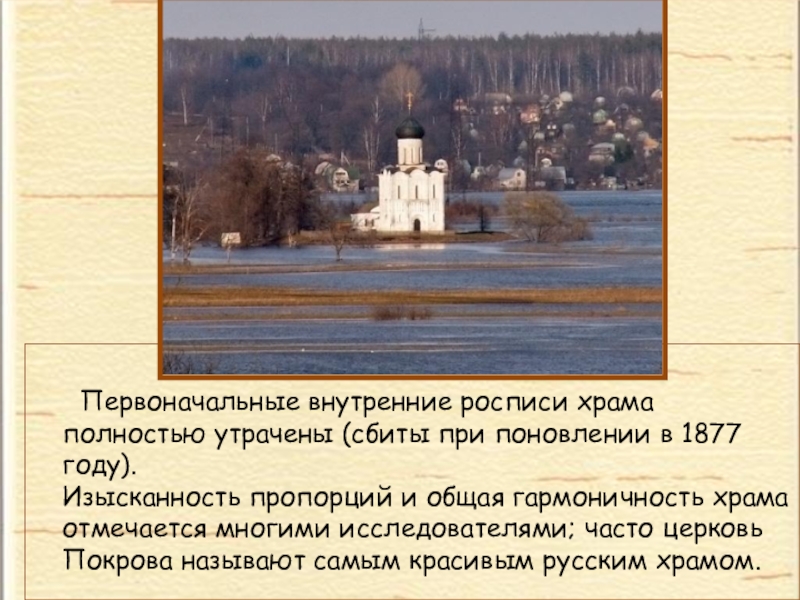 Первоначальные внутренние росписи храма полностью утрачены (сбиты при поновлении в 1877 году).
Изысканность пропорций и общая гармоничность храма отмечается многими исследователями; часто церковь Покрова называют самым красивым русским храмом.